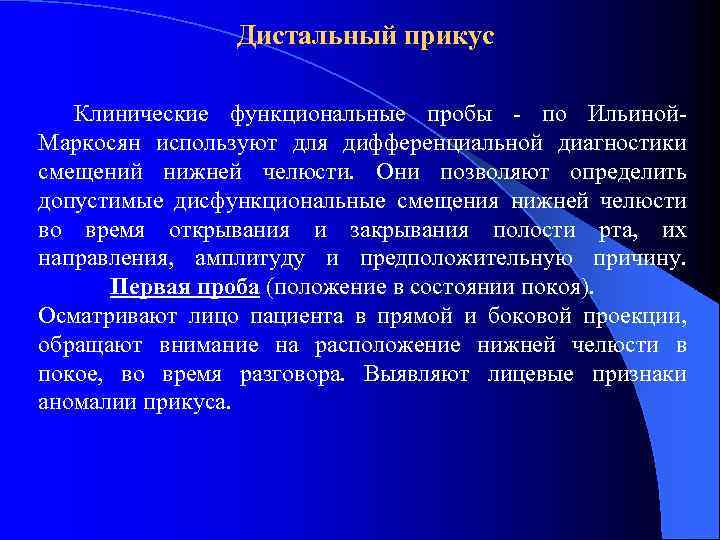 Дистальный прикус

Клинические функциональные пробы - по Ильиной-Маркосян используют для дифференциальной диагностики смещений нижней челюсти. Они позволяют определить допустимые дисфункциональные смещения нижней челюсти во время открывания и закрывания полости рта, их направления, амплитуду и предположительную причину.

Первая проба (положение в состоянии покоя). Осматривают лицо пациента в прямой и боковой проекции, обращают внимание на расположение нижней челюсти в покое, во время разговора. Выявляют лицевые признаки аномалии прикуса.